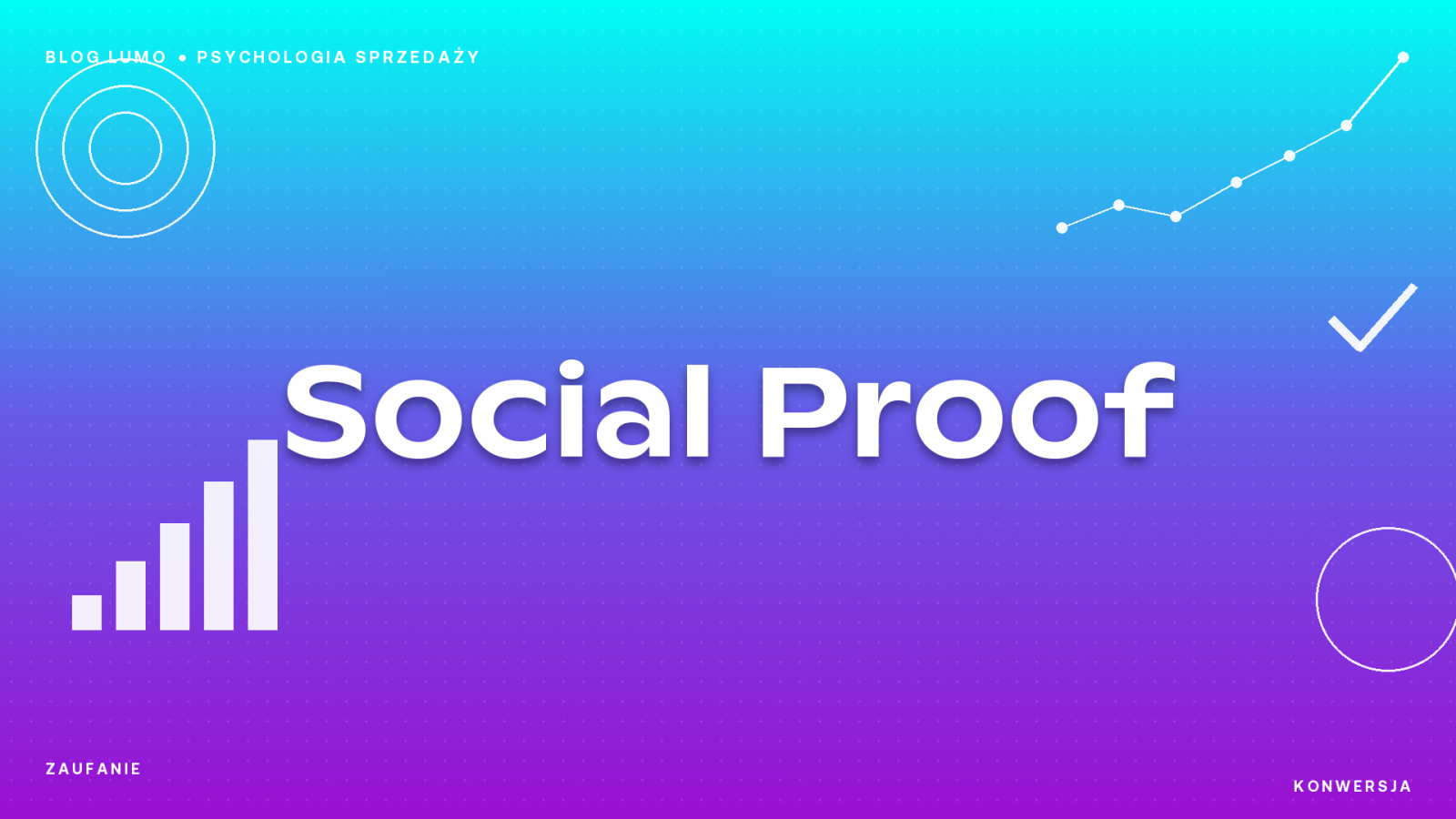 BLOG LUMO • PSYCHOLOGIA SPRZEDAŻY

Social Proof

ZAUFANIE

KONWERSJA